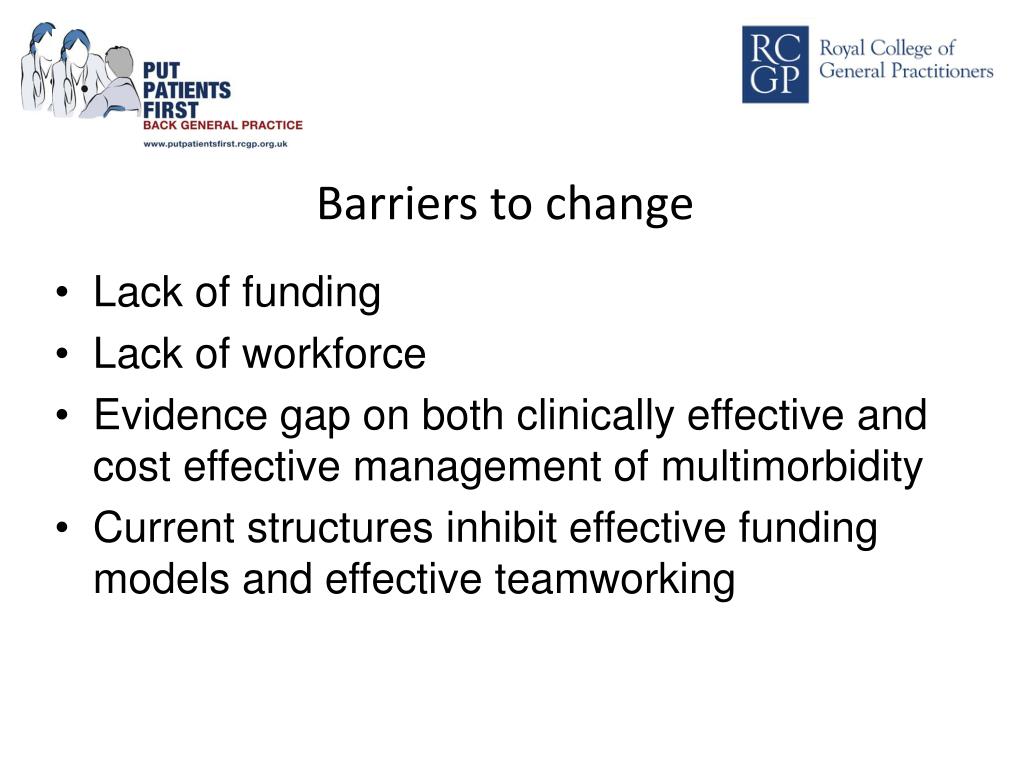 PUT PATIENTS FIRST
BACK GENERAL PRACTICE
www.putpatientsfirst.rcgp.org.uk

RC GP Royal College of General Practitioners

Barriers to change

• Lack of funding
• Lack of workforce
• Evidence gap on both clinically effective and cost effective management of multimorbidity
• Current structures inhibit effective funding models and effective teamworking